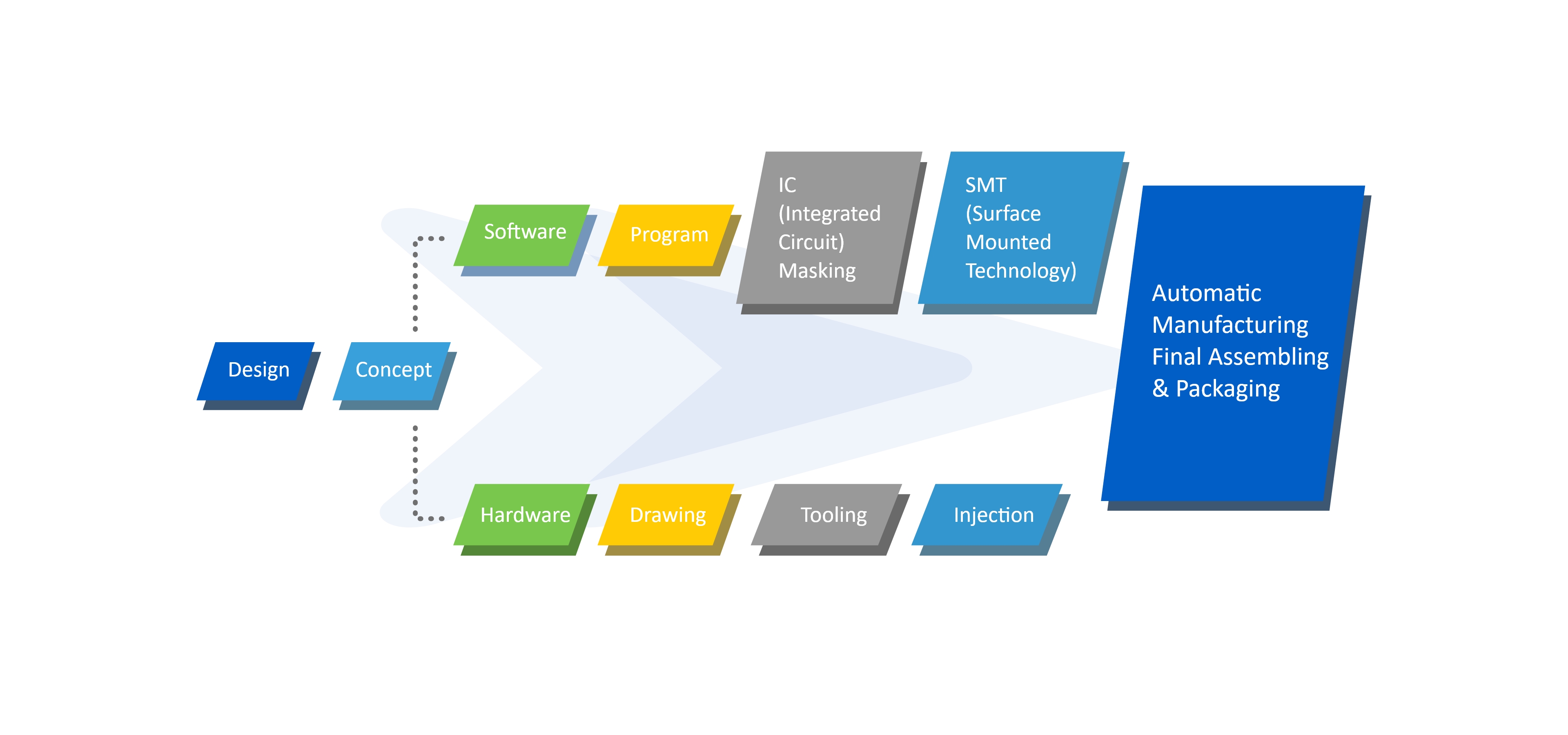 Design

Concept

Software

Program

IC (Integrated Circuit) Masking

SMT (Surface Mounted Technology)

Hardware

Drawing

Tooling

Injection

Automatic Manufacturing Final Assembling & Packaging